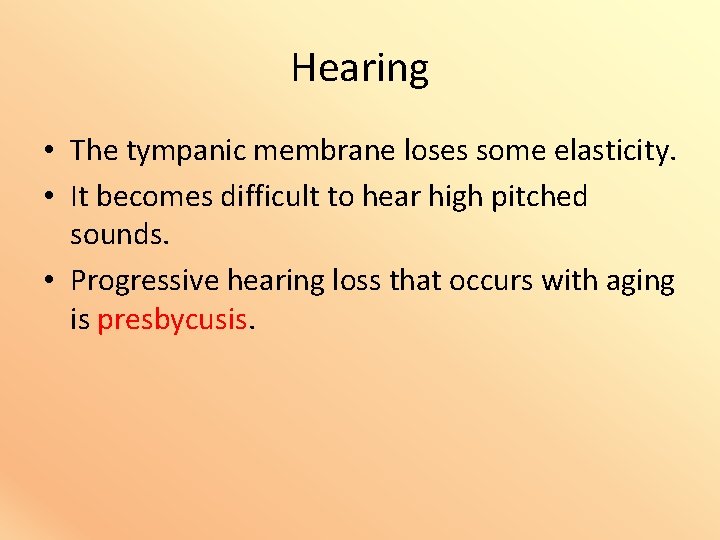 Hearing

• The tympanic membrane loses some elasticity.
• It becomes difficult to hear high pitched sounds.
• Progressive hearing loss that occurs with aging is presbycusis.